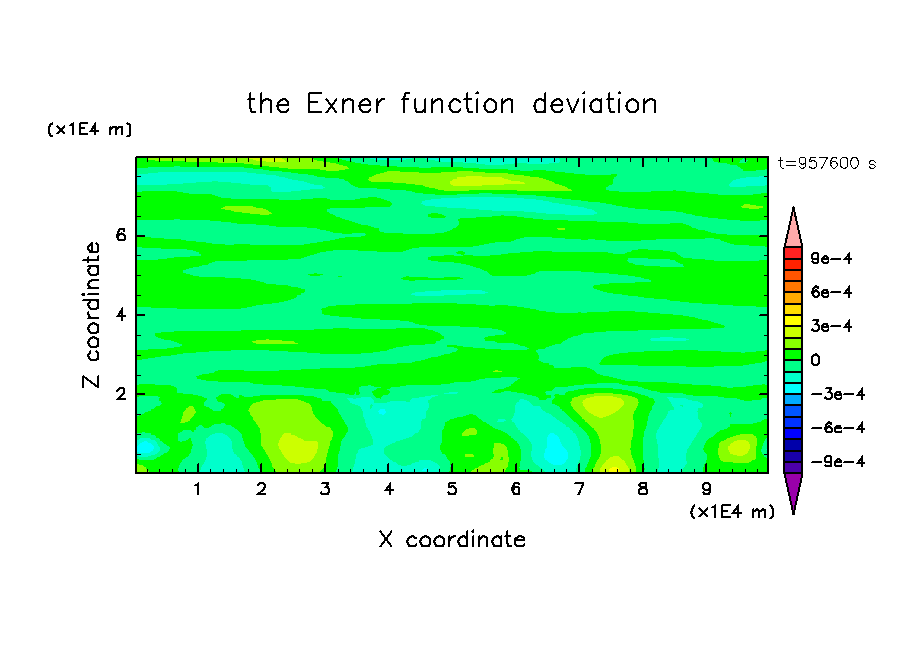 the Exner function deviation

(x1E4 m)

t=957600 s

Z coordinate

6
4
2

9e-4
6e-4
3e-4
0
-3e-4
-6e-4
-9e-4

1 2 3 4 5 6 7 8 9

(x1E4 m)

X coordinate